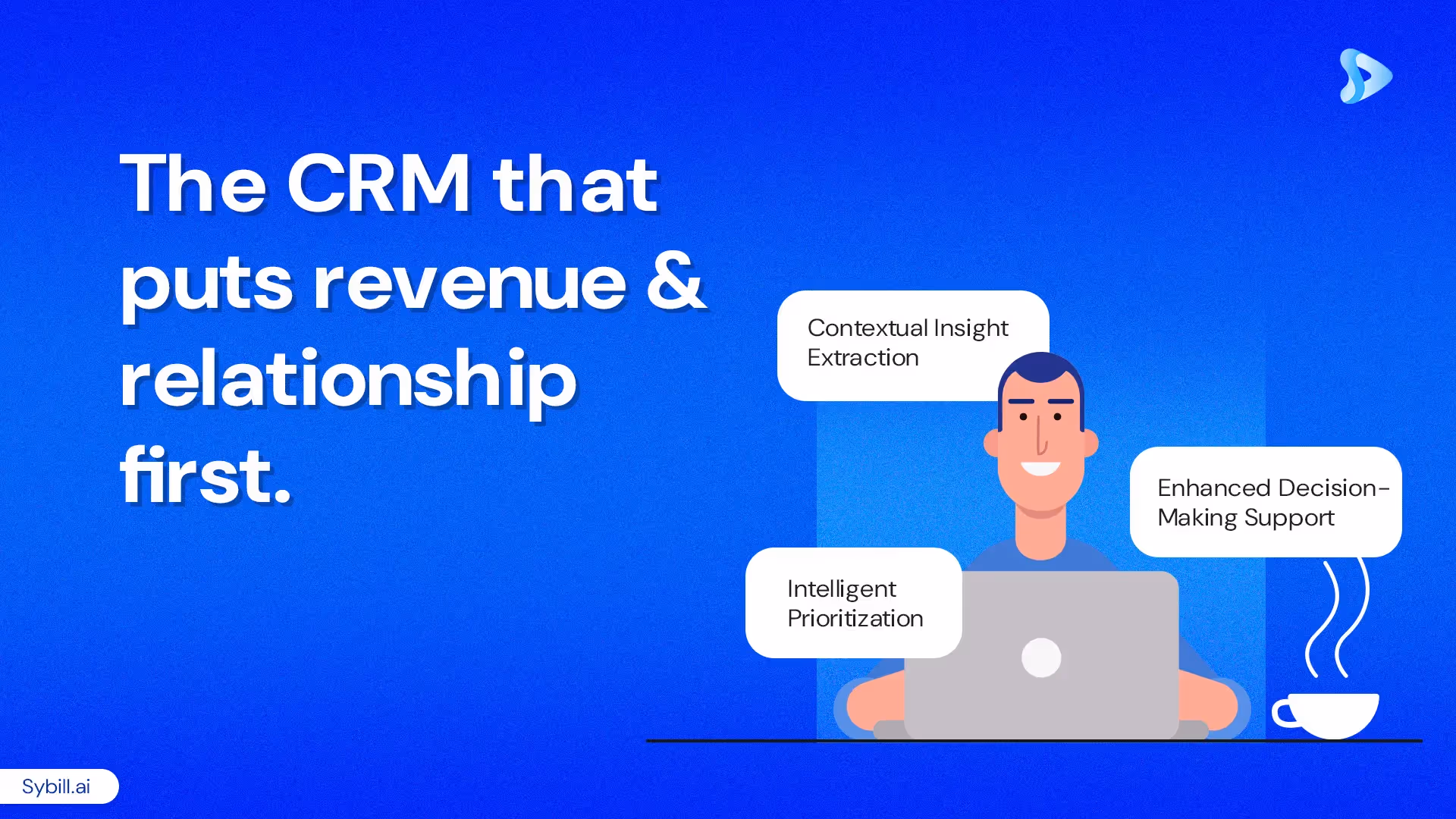 The CRM that puts revenue & relationship first.

Contextual Insight Extraction

Enhanced Decision-Making Support

Intelligent Prioritization

Sybill.ai